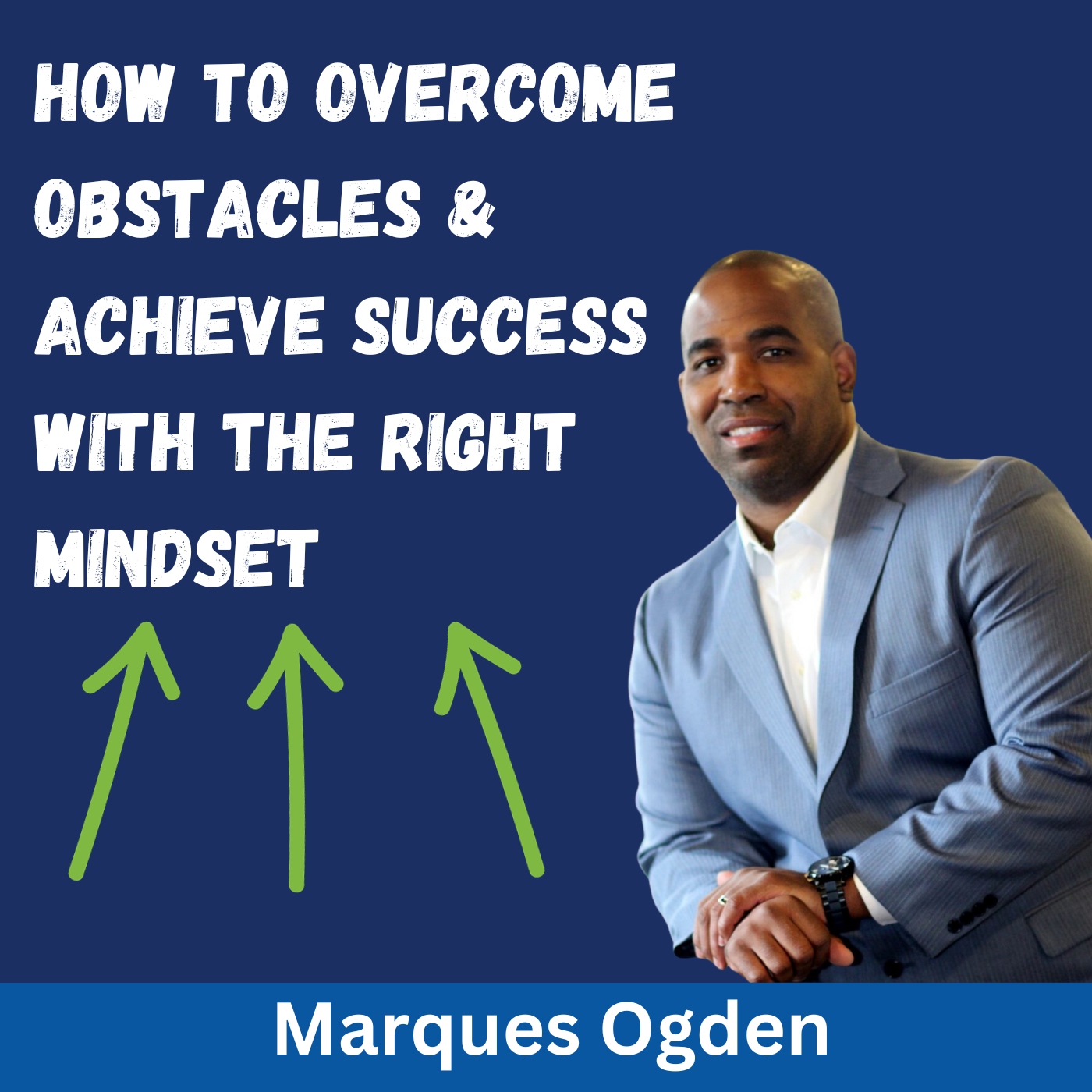 HOW TO OVERCOME OBSTACLES & ACHIEVE SUCCESS WITH THE RIGHT MINDSET

Marques Ogden